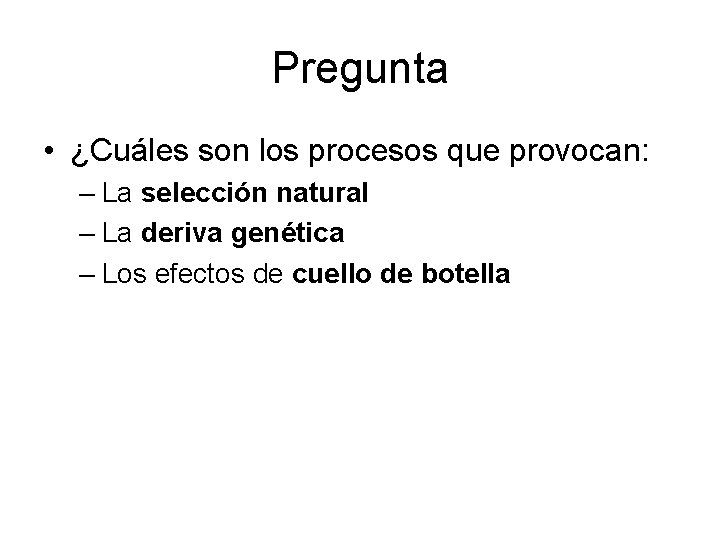 Pregunta

• ¿Cuáles son los procesos que provocan:
– La selección natural
– La deriva genética
– Los efectos de cuello de botella